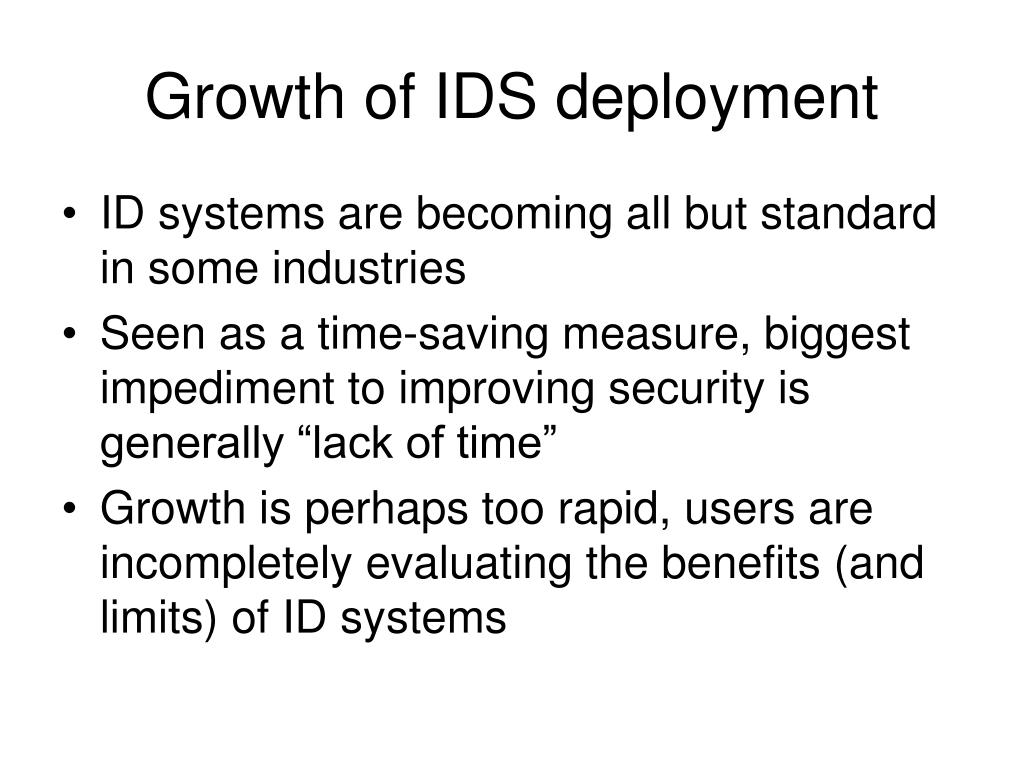 Growth of IDS deployment

• ID systems are becoming all but standard in some industries
• Seen as a time-saving measure, biggest impediment to improving security is generally “lack of time”
• Growth is perhaps too rapid, users are incompletely evaluating the benefits (and limits) of ID systems